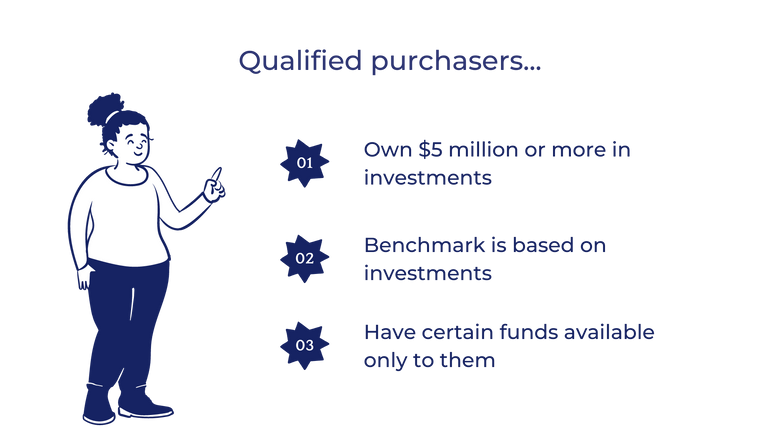 Qualified purchasers...

01 Own \$5 million or more in investments

02 Benchmark is based on investments

03 Have certain funds available only to them